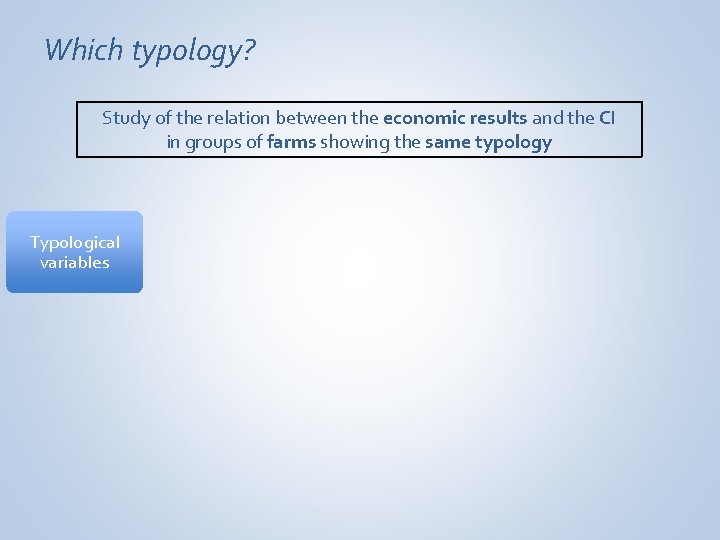 Which typology?

Study of the relation between the economic results and the CI in groups of farms showing the same typology

Typological variables